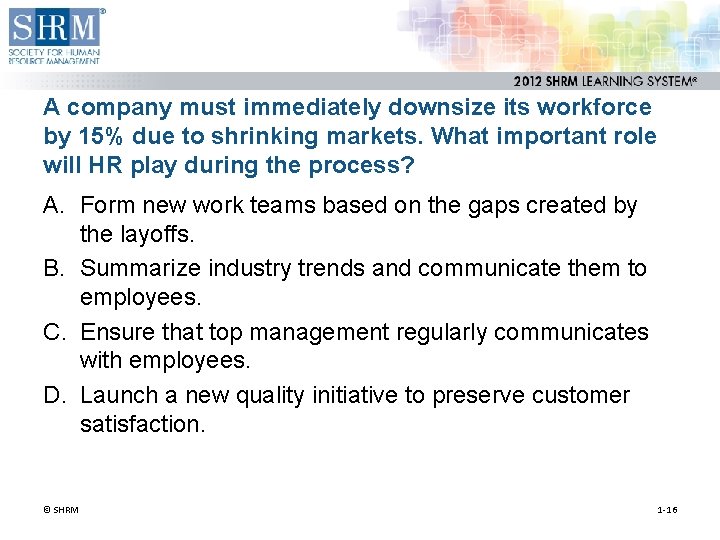 SHRM®
SOCIETY FOR HUMAN RESOURCE MANAGEMENT

2012 SHRM LEARNING SYSTEM®

A company must immediately downsize its workforce by 15% due to shrinking markets. What important role will HR play during the process?

A. Form new work teams based on the gaps created by the layoffs.

B. Summarize industry trends and communicate them to employees.

C. Ensure that top management regularly communicates with employees.

D. Launch a new quality initiative to preserve customer satisfaction.

© SHRM

1-16